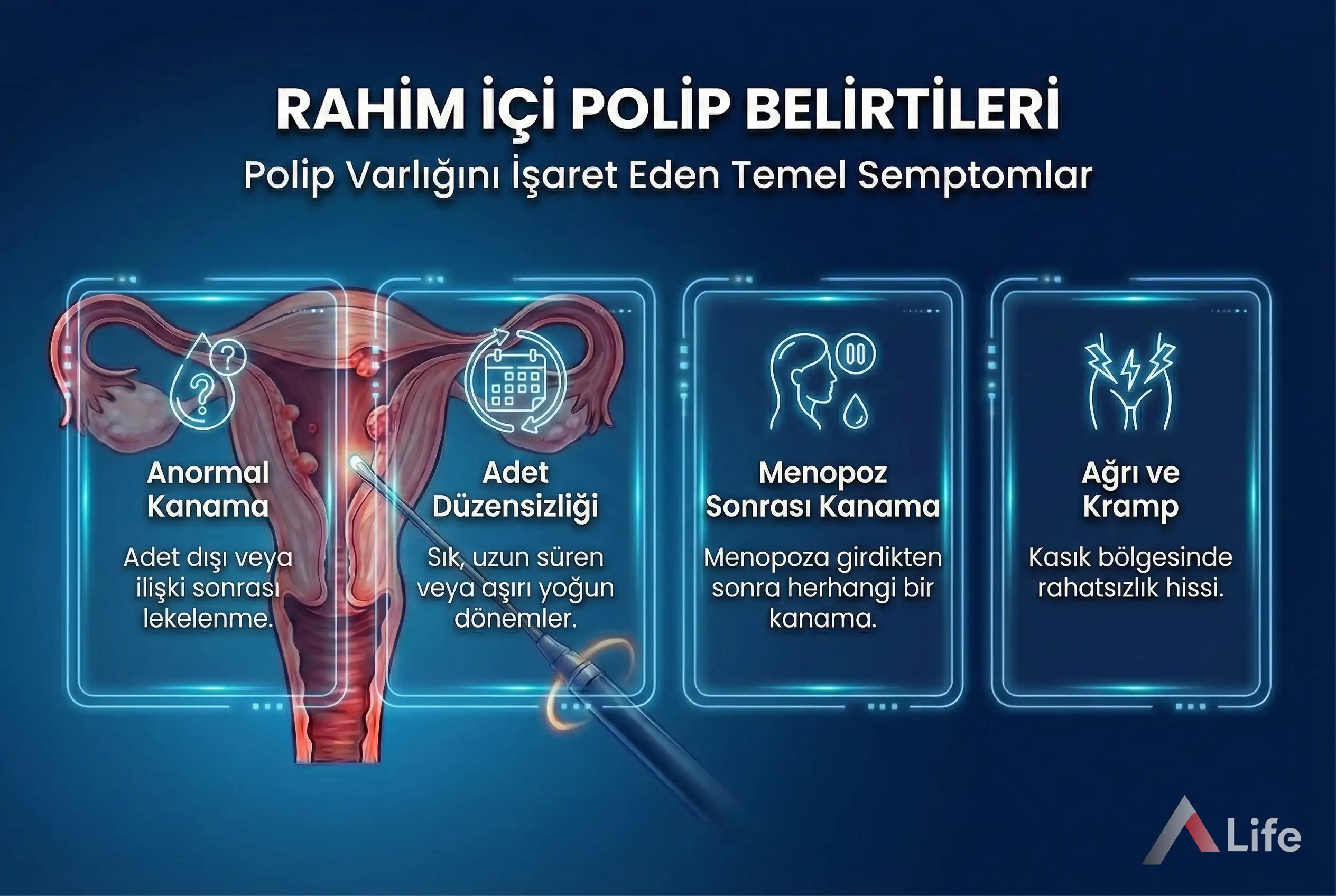 RAHİM İÇİ POLİP BELİRTİLERİ
Polip Varlığını İşaret Eden Temel Semptomlar

Anormal Kanama
Adet dışı veya ilişki sonrası lekelenme.

Adet Düzensizliği
Sık, uzun süren veya aşırı yoğun dönemler.

Menopoz Sonrası Kanama
Menopoza girdikten sonra herhangi bir kanama.

Ağrı ve Kramp
Kasık bölgesinde rahatsızlık hissi.

Life